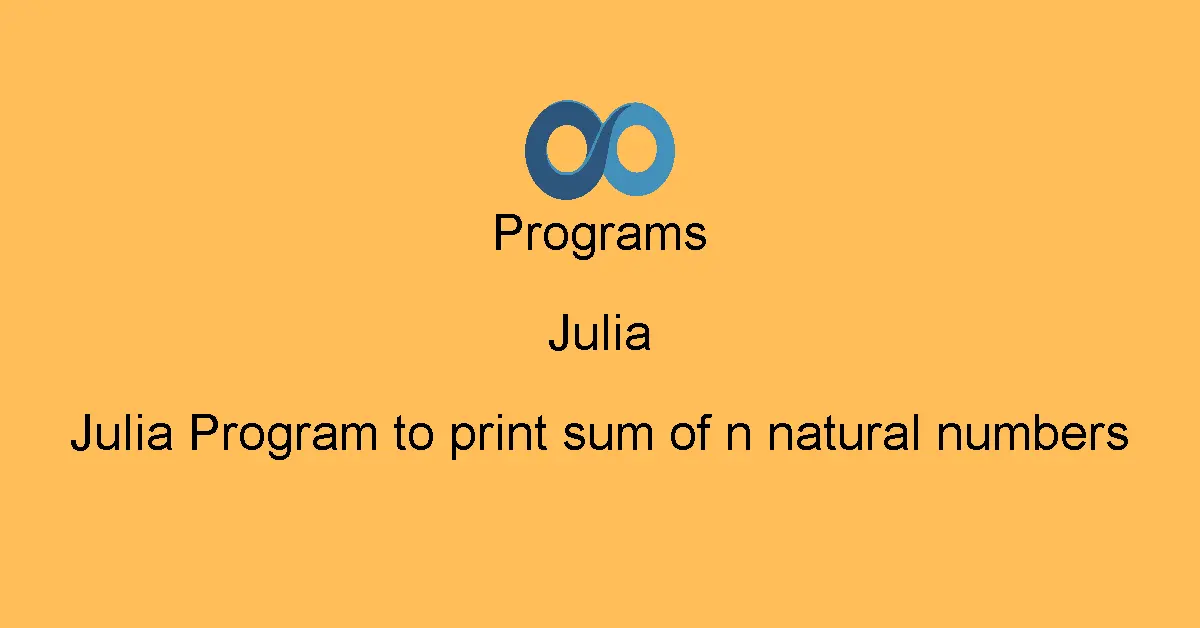 Programs

Julia

Julia Program to print sum of n natural numbers